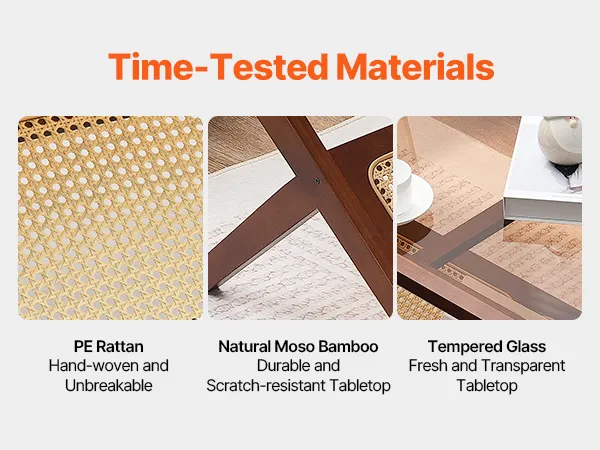 Time-Tested Materials

PE Rattan
Hand-woven and Unbreakable

Natural Moso Bamboo
Durable and Scratch-resistant Tabletop

Tempered Glass
Fresh and Transparent Tabletop